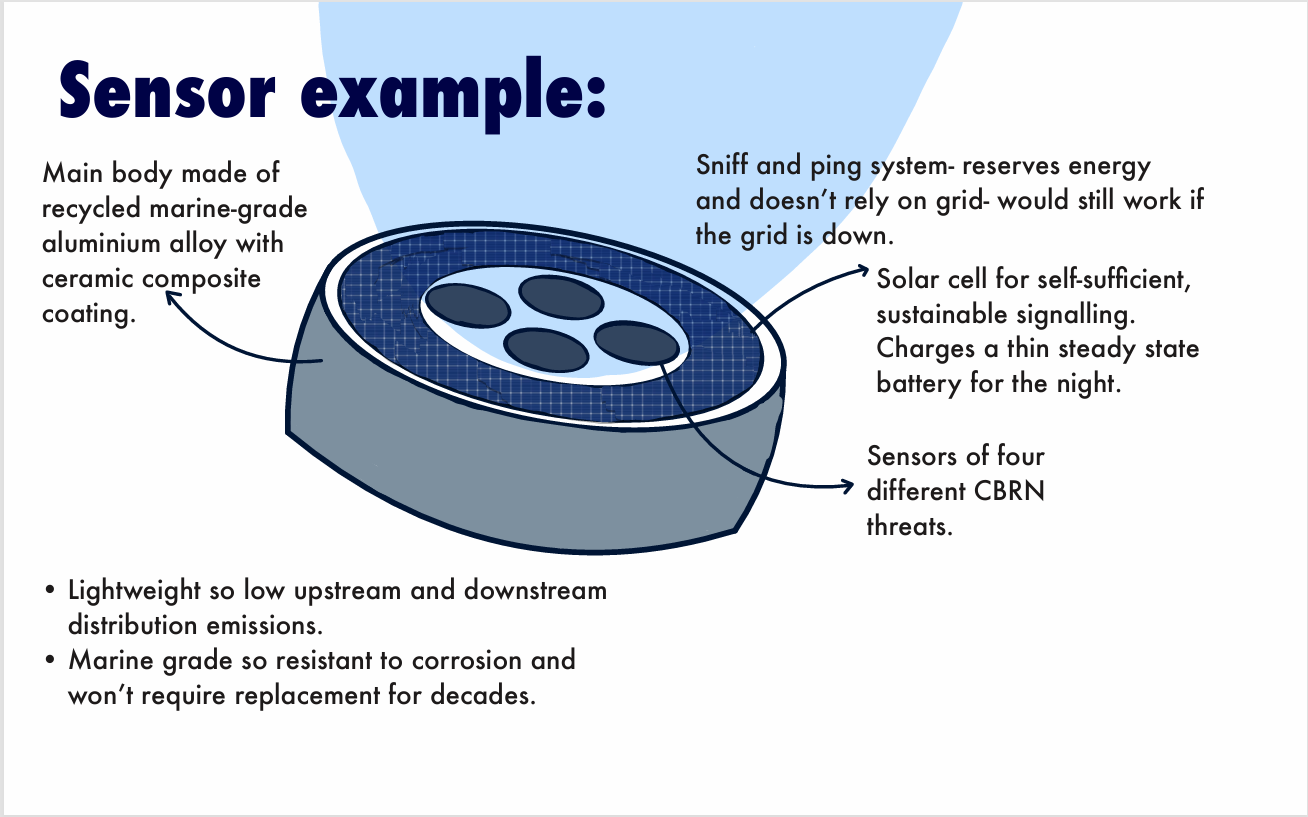 Sensor example:

Main body made of recycled marine-grade aluminium alloy with ceramic composite coating.

Sniff and ping system- reserves energy and doesn't rely on grid- would still work if the grid is down.

Solar cell for self-sufficient, sustainable signalling. Charges a thin steady state battery for the night.

Sensors of four different CBRN threats.

• Lightweight so low upstream and downstream distribution emissions.
• Marine grade so resistant to corrosion and won't require replacement for decades.